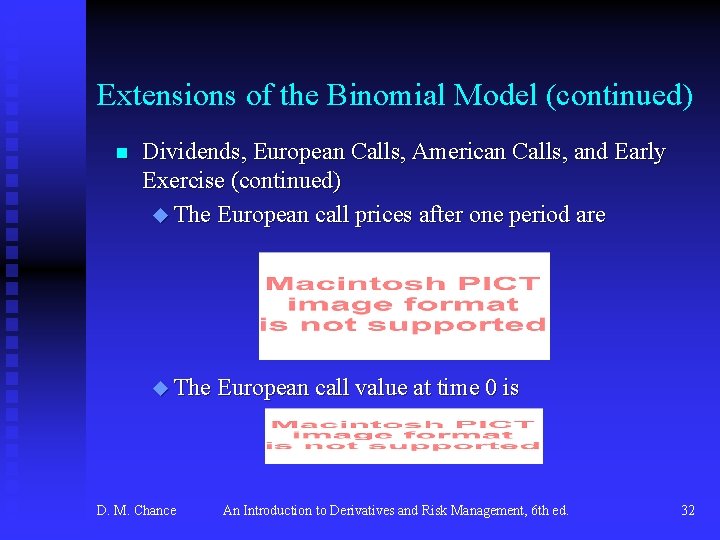 Extensions of the Binomial Model (continued)

Dividends, European Calls, American Calls, and Early Exercise (continued)

The European call prices after one period are

Macintosh PICT image format is not supported

The European call value at time 0 is

Macintosh PICT image format is not supported

D. M. Chance An Introduction to Derivatives and Risk Management, 6th ed. 32